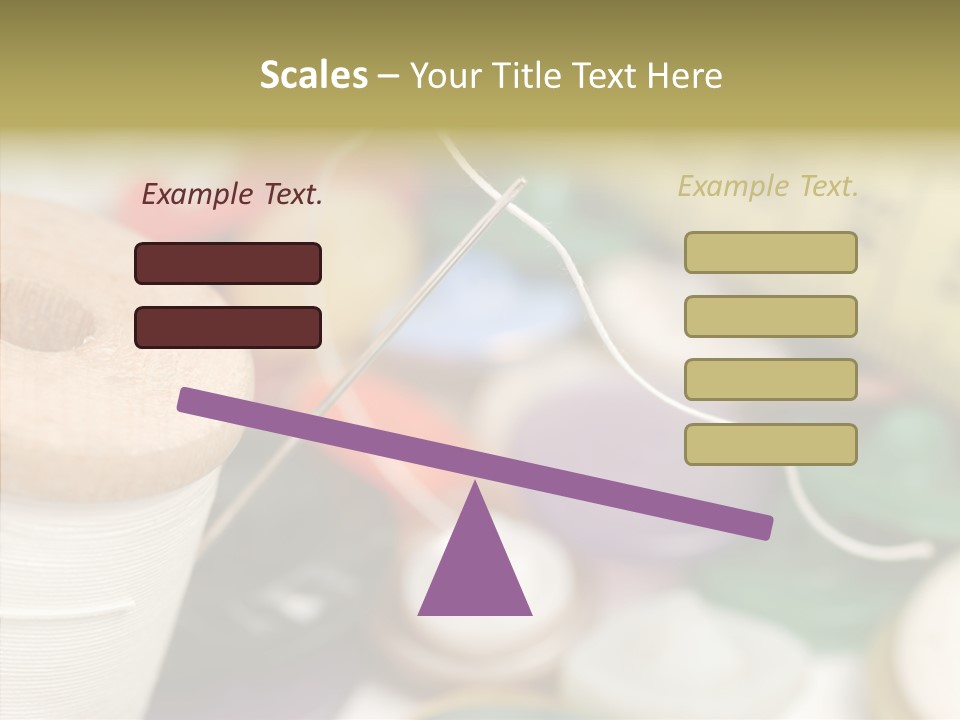 Scales – Your Title Text Here

Example Text.

Example Text.